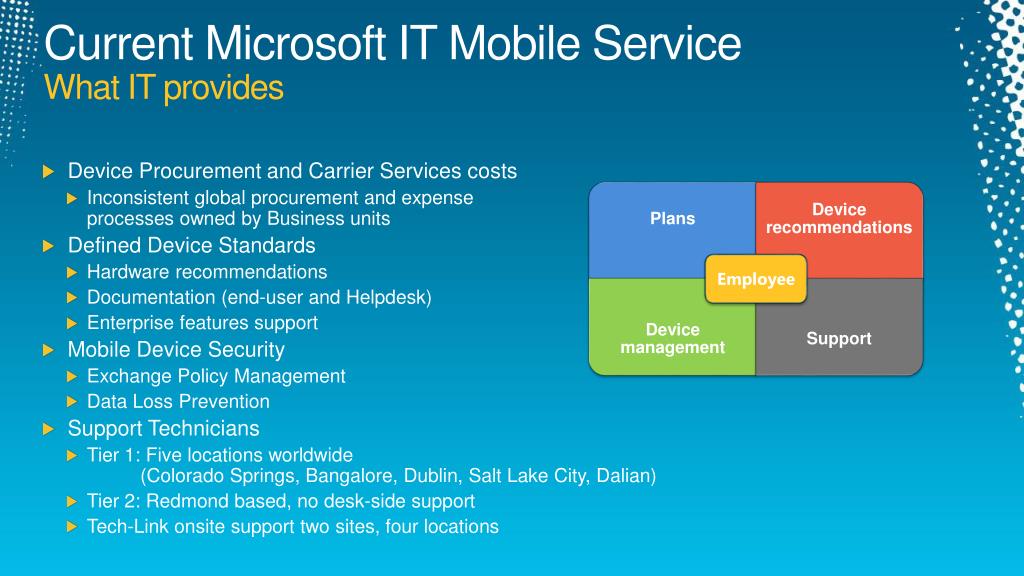 Current Microsoft IT Mobile Service
What IT provides

Device Procurement and Carrier Services costs
Inconsistent global procurement and expense processes owned by Business units
Defined Device Standards
Hardware recommendations
Documentation (end-user and Helpdesk)
Enterprise features support
Mobile Device Security
Exchange Policy Management
Data Loss Prevention
Support Technicians
Tier 1: Five locations worldwide (Colorado Springs, Bangalore, Dublin, Salt Lake City, Dalian)
Tier 2: Redmond based, no desk-side support
Tech-Link onsite support two sites, four locations

Plans
Device recommendations
Employee
Device management
Support